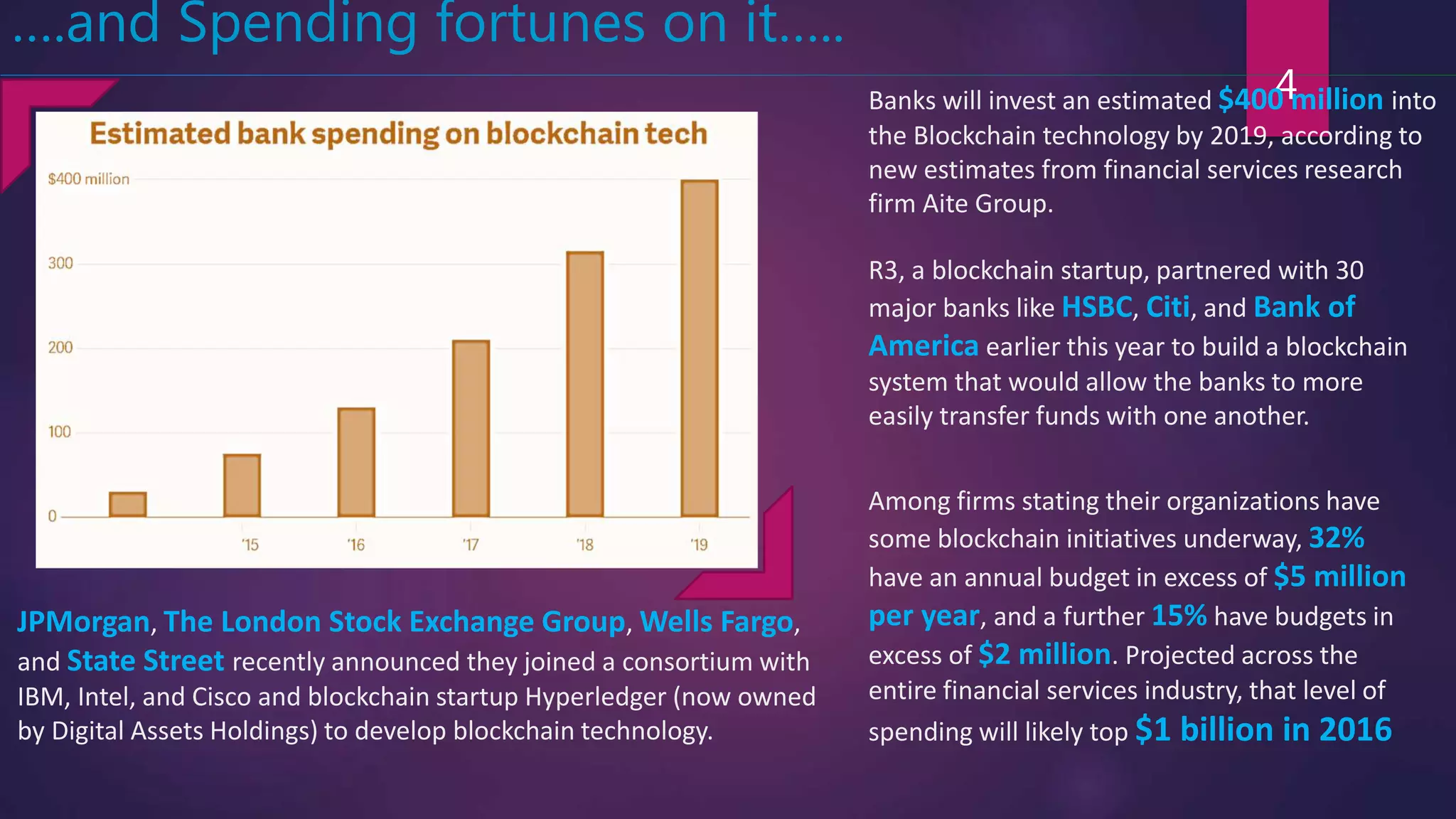 ….and Spending fortunes on it…..

4

Estimated bank spending on blockchain tech

$400 million
300
200
100
0
'15
'16
'17
'18
'19

JPMorgan, The London Stock Exchange Group, Wells Fargo, and State Street recently announced they joined a consortium with IBM, Intel, and Cisco and blockchain startup Hyperledger (now owned by Digital Assets Holdings) to develop blockchain technology.

Banks will invest an estimated $400 million into the Blockchain technology by 2019, according to new estimates from financial services research firm Aite Group.

R3, a blockchain startup, partnered with 30 major banks like HSBC, Citi, and Bank of America earlier this year to build a blockchain system that would allow the banks to more easily transfer funds with one another.

Among firms stating their organizations have some blockchain initiatives underway, 32% have an annual budget in excess of $5 million per year, and a further 15% have budgets in excess of $2 million. Projected across the entire financial services industry, that level of spending will likely top $1 billion in 2016